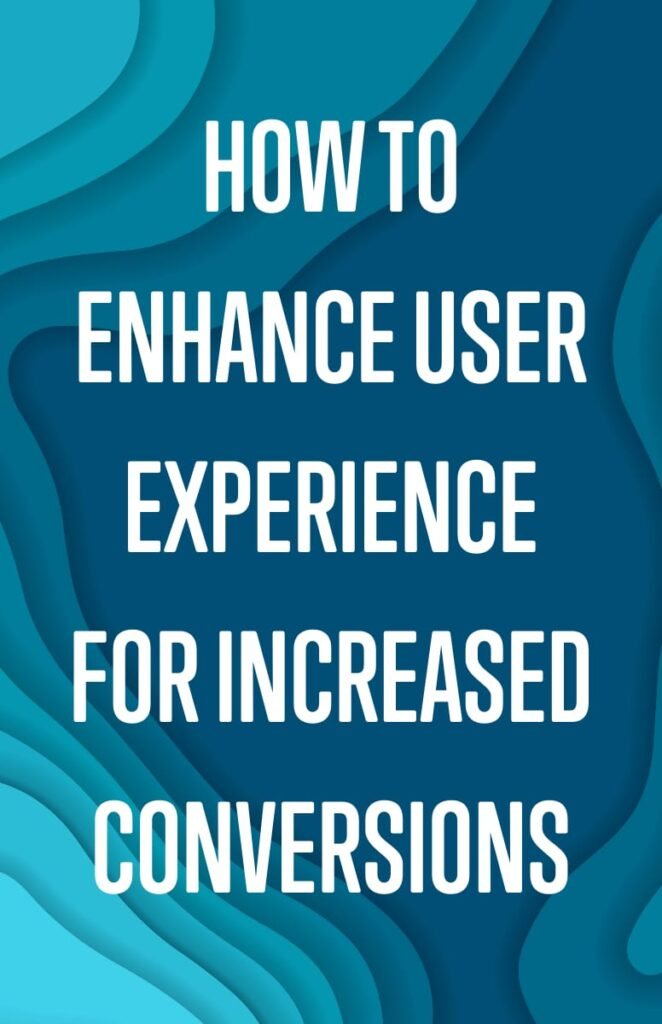 HOW TO ENHANCE USER EXPERIENCE FOR INCREASED CONVERSIONS